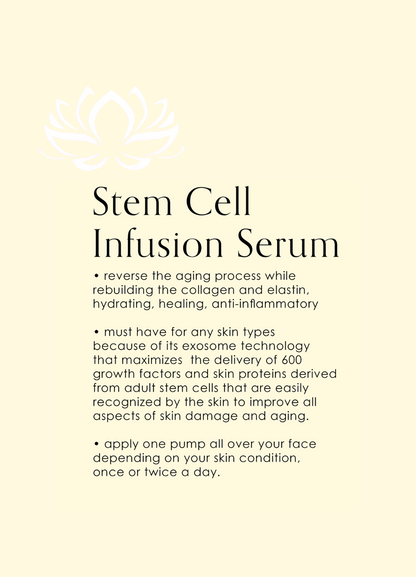 Stem Cell Infusion Serum

• reverse the aging process while rebuilding the collagen and elastin, hydrating, healing, anti-inflammatory

• must have for any skin types because of its exosome technology that maximizes the delivery of 600 growth factors and skin proteins derived from adult stem cells that are easily recognized by the skin to improve all aspects of skin damage and aging.

• apply one pump all over your face depending on your skin condition, once or twice a day.